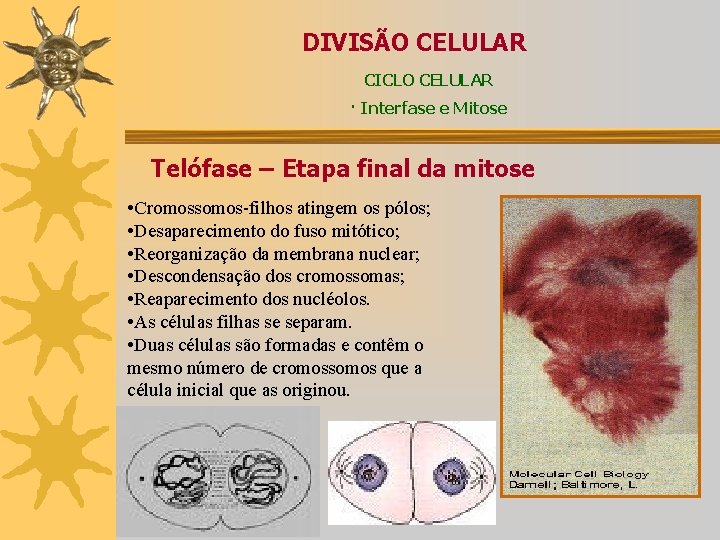 DIVISÃO CELULAR

CICLO CELULAR

· Interfase e Mitose

Telófase – Etapa final da mitose

•Cromossomos-filhos atingem os pólos;
•Desaparecimento do fuso mitótico;
•Reorganização da membrana nuclear;
•Descondensação dos cromossomas;
•Reaparecimento dos nucléolos.
•As células filhas se separam.
•Duas células são formadas e contêm o mesmo número de cromossomos que a célula inicial que as originou.

Molecular Cell Biology
Darnell; Baltimore, L.